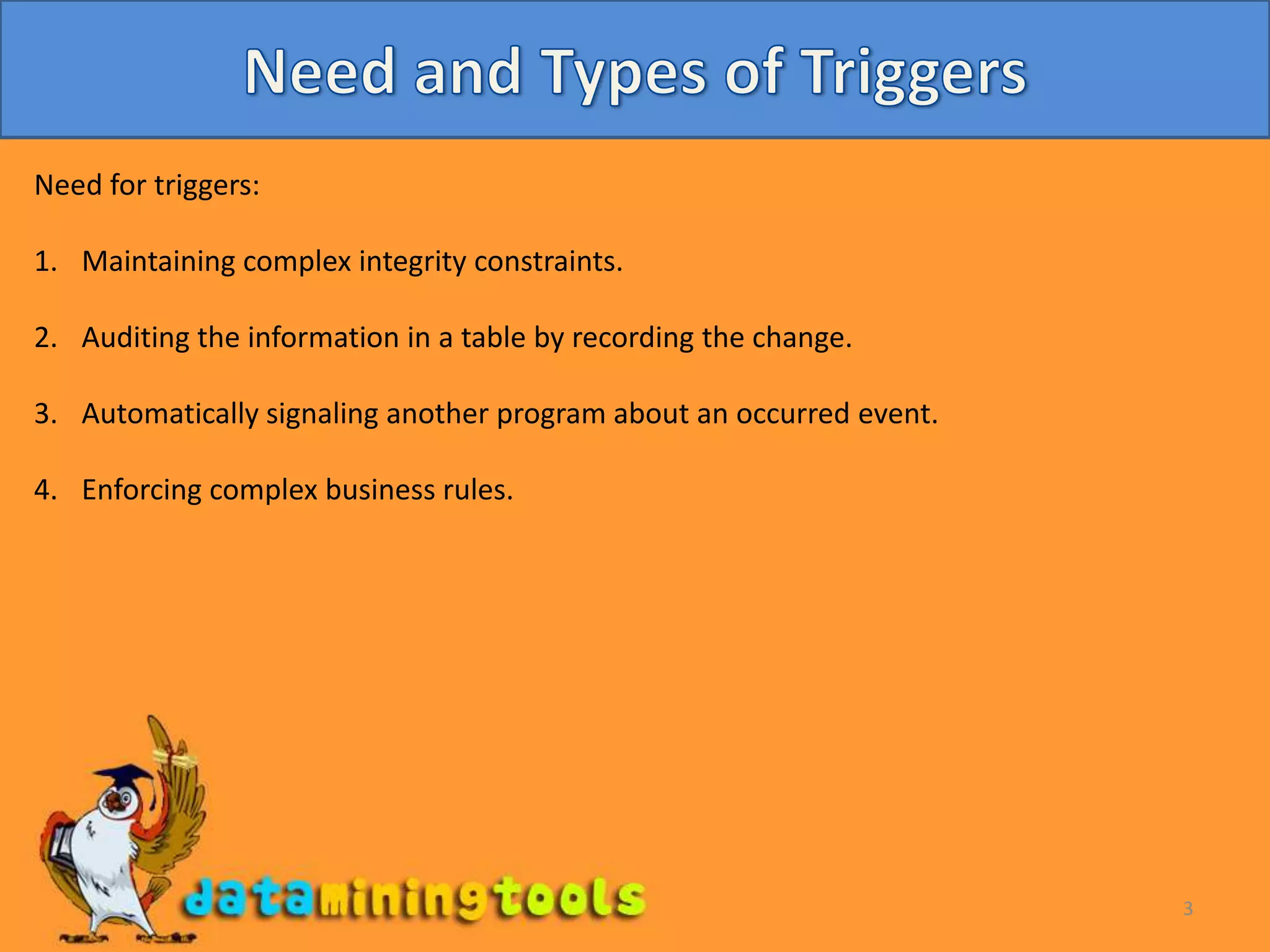 Need and Types of Triggers

Need for triggers:

1. Maintaining complex integrity constraints.

2. Auditing the information in a table by recording the change.

3. Automatically signaling another program about an occurred event.

4. Enforcing complex business rules.

dataminingtools

3